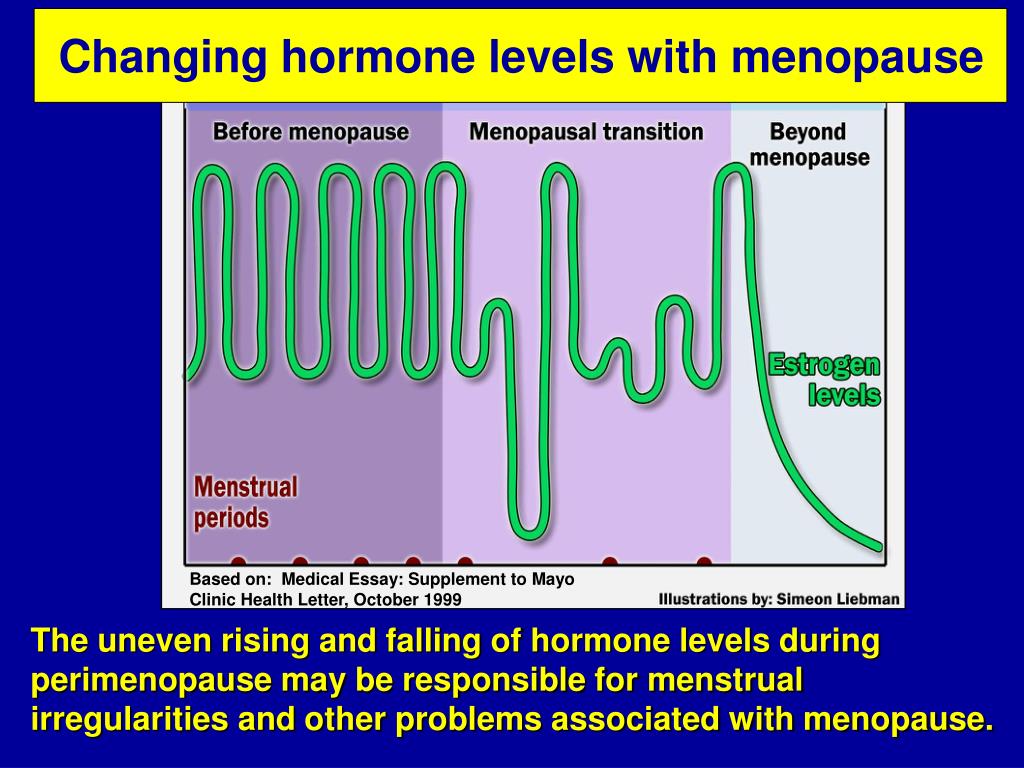 Changing hormone levels with menopause

Before menopause

Menopausal transition

Beyond menopause

Estrogen levels

Menstrual periods

Based on: Medical Essay: Supplement to Mayo Clinic Health Letter, October 1999

Illustrations by: Simeon Liebman

The uneven rising and falling of hormone levels during perimenopause may be responsible for menstrual irregularities and other problems associated with menopause.